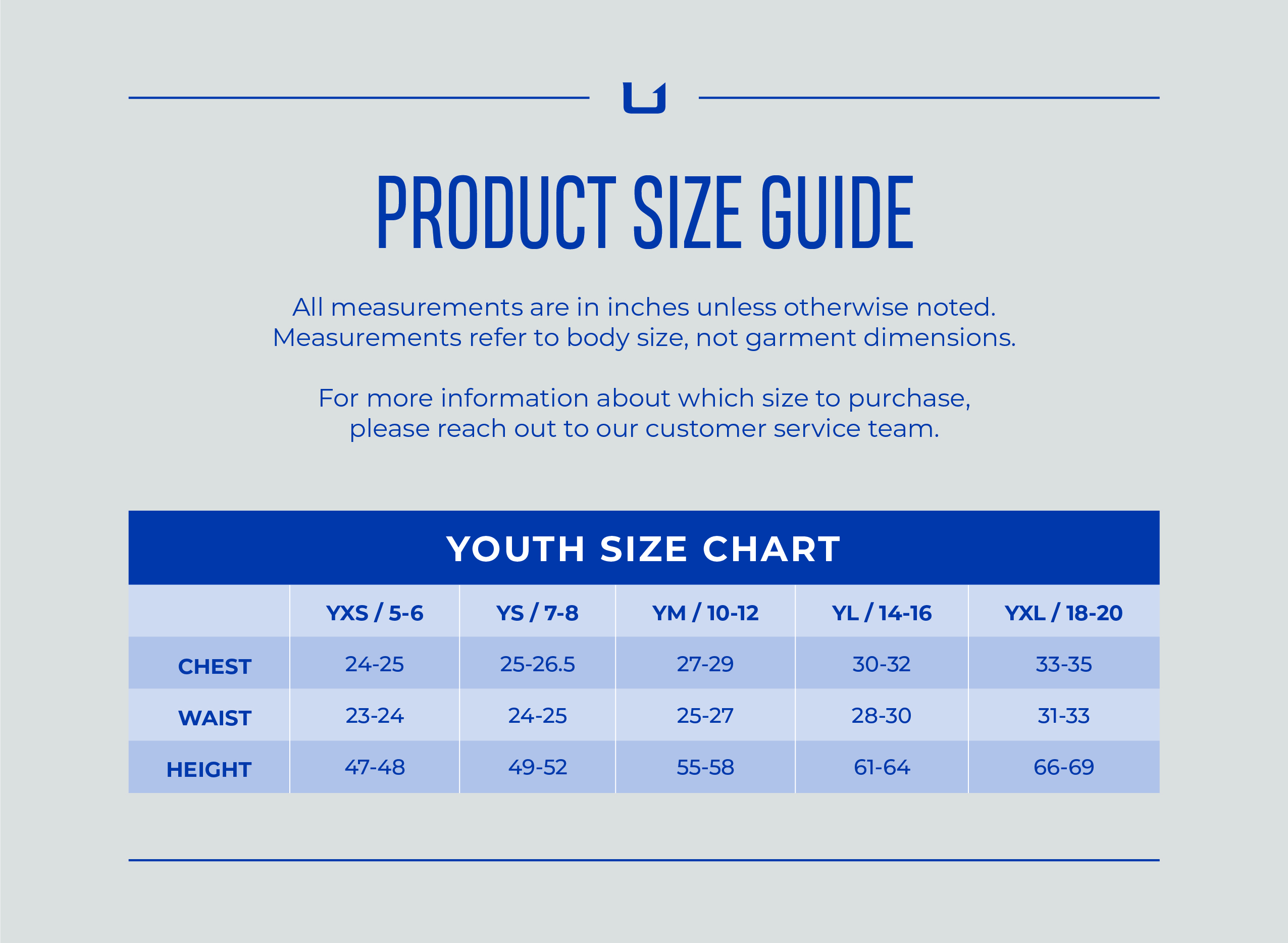 PRODUCT SIZE GUIDE

All measurements are in inches unless otherwise noted. Measurements refer to body size, not garment dimensions.

For more information about which size to purchase, please reach out to our customer service team.

YOUTH SIZE CHART

| | YXS / 5-6 | YS / 7-8 | YM / 10-12 | YL / 14-16 | YXL / 18-20 |
|---|---|---|---|---|---|
| CHEST | 24-25 | 25-26.5 | 27-29 | 30-32 | 33-35 |
| WAIST | 23-24 | 24-25 | 25-27 | 28-30 | 31-33 |
| HEIGHT | 47-48 | 49-52 | 55-58 | 61-64 | 66-69 |